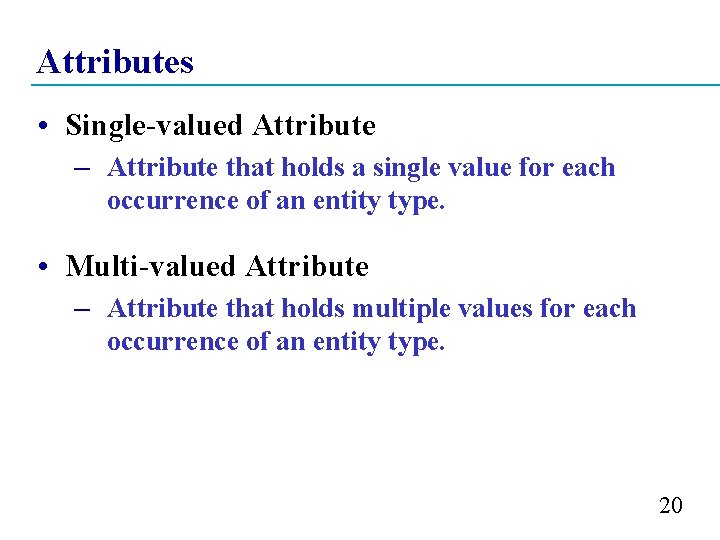 Attributes

• Single-valued Attribute
– Attribute that holds a single value for each occurrence of an entity type.

• Multi-valued Attribute
– Attribute that holds multiple values for each occurrence of an entity type.

20